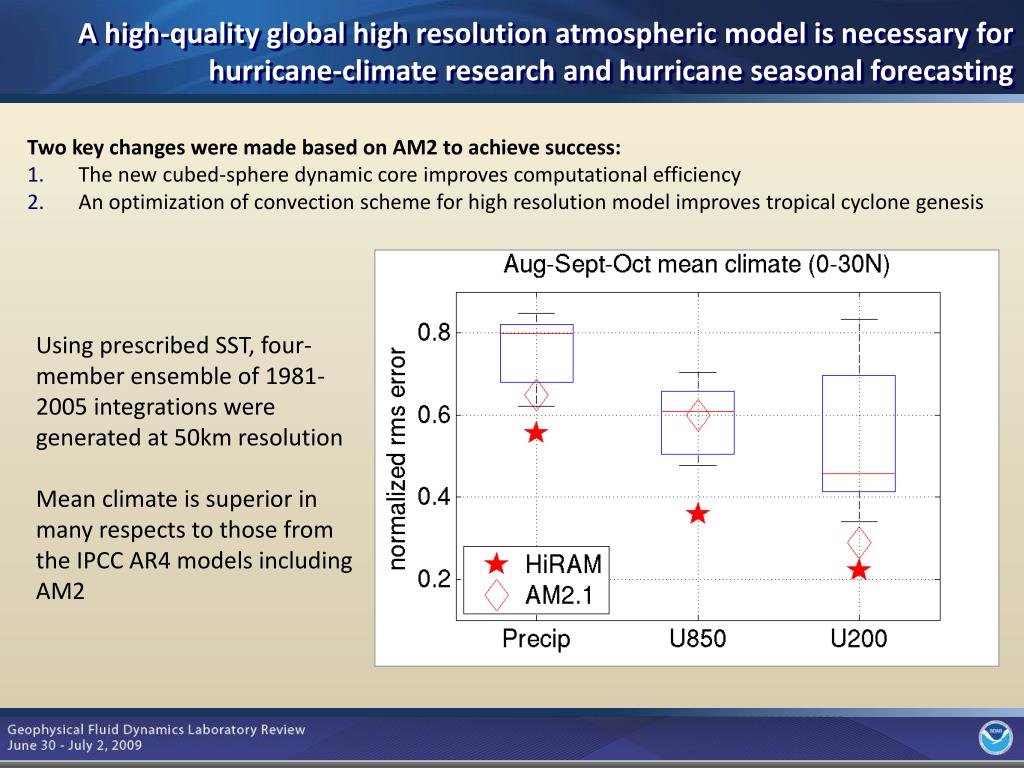 A high-quality global high resolution atmospheric model is necessary for hurricane-climate research and hurricane seasonal forecasting

Two key changes were made based on AM2 to achieve success:
1. The new cubed-sphere dynamic core improves computational efficiency
2. An optimization of convection scheme for high resolution model improves tropical cyclone genesis

Using prescribed SST, four-member ensemble of 1981-2005 integrations were generated at 50km resolution

Mean climate is superior in many respects to those from the IPCC AR4 models including AM2

Aug-Sept-Oct mean climate (0-30N)

normalized rms error

0.8
0.6
0.4
0.2

HiRAM
AM2.1

Precip
U850
U200

Geophysical Fluid Dynamics Laboratory Review
June 30 - July 2, 2009

NOAA